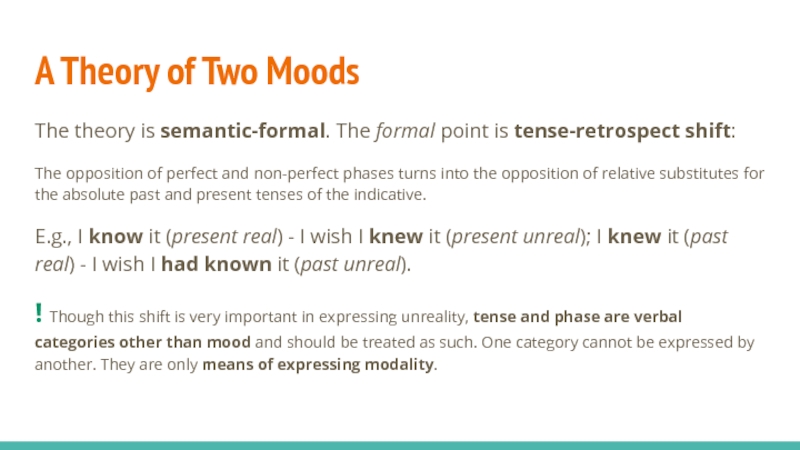 A Theory of Two Moods

The theory is semantic-formal. The formal point is tense-retrospect shift:

The opposition of perfect and non-perfect phases turns into the opposition of relative substitutes for the absolute past and present tenses of the indicative.

E.g., I know it (present real) - I wish I knew it (present unreal); I knew it (past real) - I wish I had known it (past unreal).

! Though this shift is very important in expressing unreality, tense and phase are verbal categories other than mood and should be treated as such. One category cannot be expressed by another. They are only means of expressing modality.